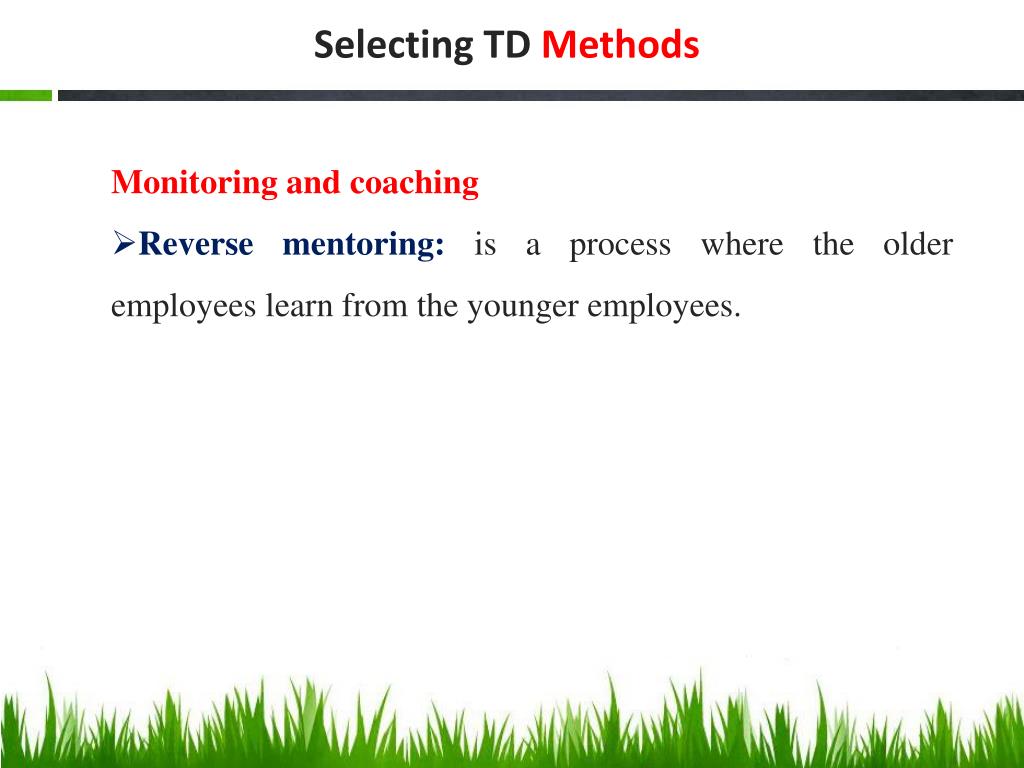 Selecting TD Methods

Monitoring and coaching

➢Reverse mentoring: is a process where the older employees learn from the younger employees.